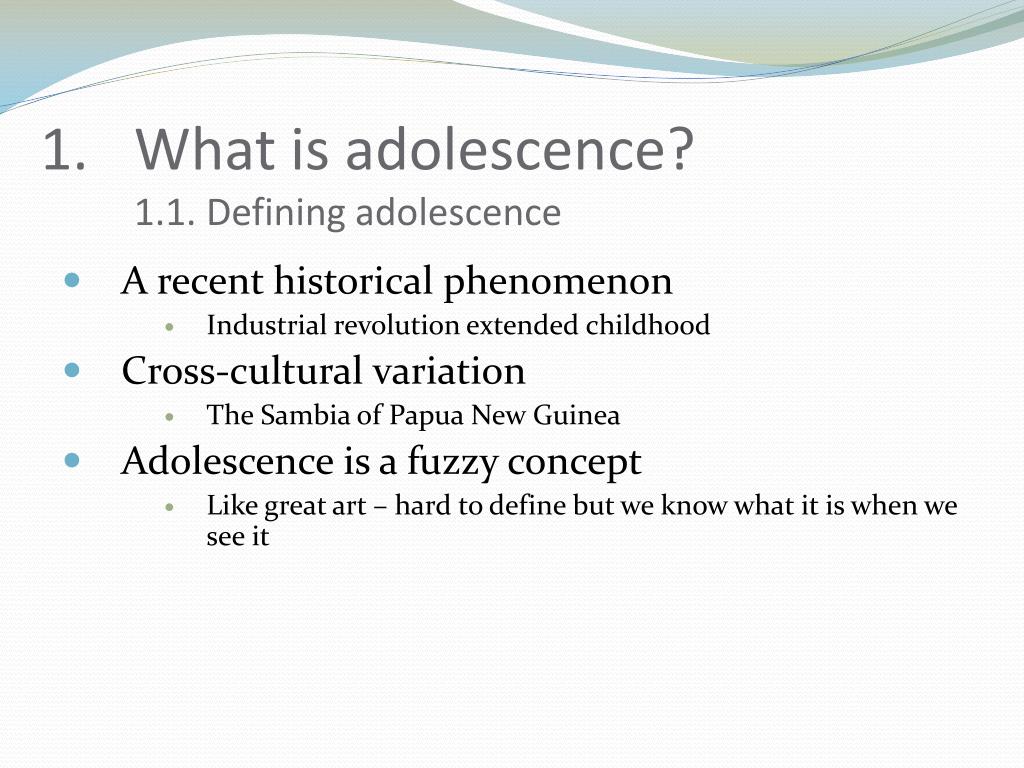 1. What is adolescence?
1.1. Defining adolescence

- A recent historical phenomenon
  - Industrial revolution extended childhood
- Cross-cultural variation
  - The Sambia of Papua New Guinea
- Adolescence is a fuzzy concept
  - Like great art – hard to define but we know what it is when we see it